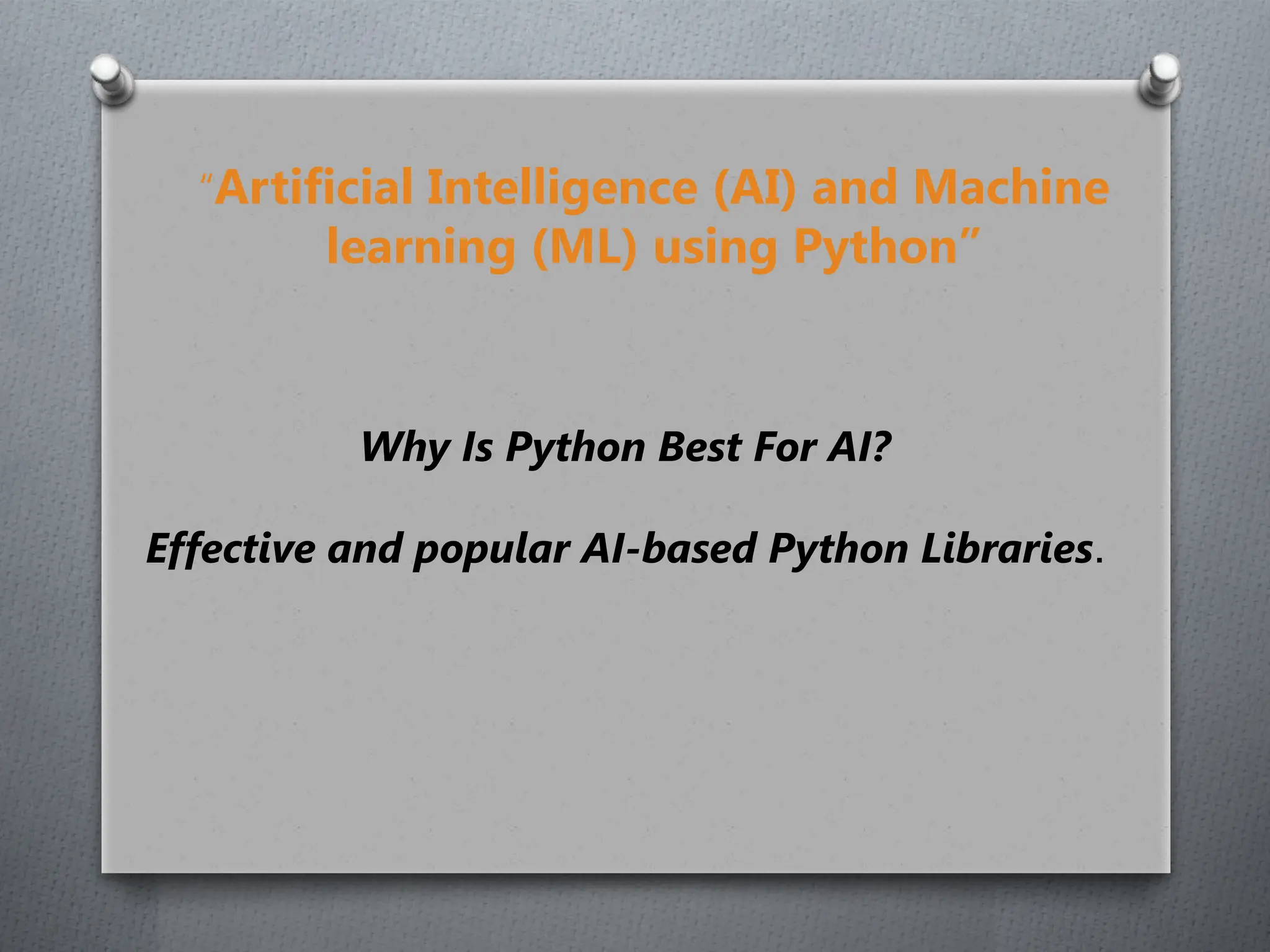 “Artificial Intelligence (AI) and Machine learning (ML) using Python”

Why Is Python Best For AI?

Effective and popular AI-based Python Libraries.